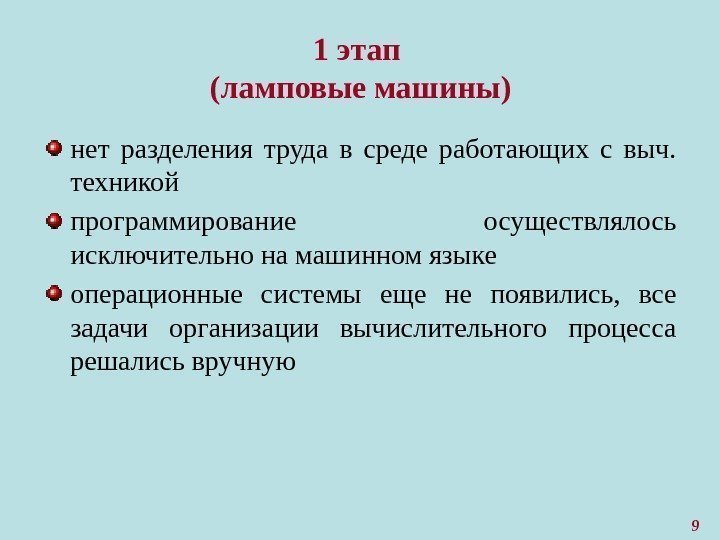 1 этап
(ламповые машины)

нет разделения труда в среде работающих с выч. техникой

программирование осуществлялось исключительно на машинном языке

операционные системы еще не появились, все задачи организации вычислительного процесса решались вручную

9